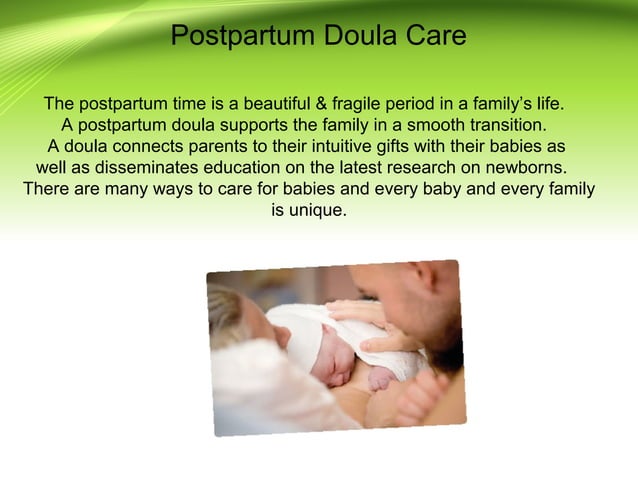 Postpartum Doula Care

The postpartum time is a beautiful & fragile period in a family's life.
A postpartum doula supports the family in a smooth transition.
A doula connects parents to their intuitive gifts with their babies as well as disseminates education on the latest research on newborns.
There are many ways to care for babies and every baby and every family is unique.